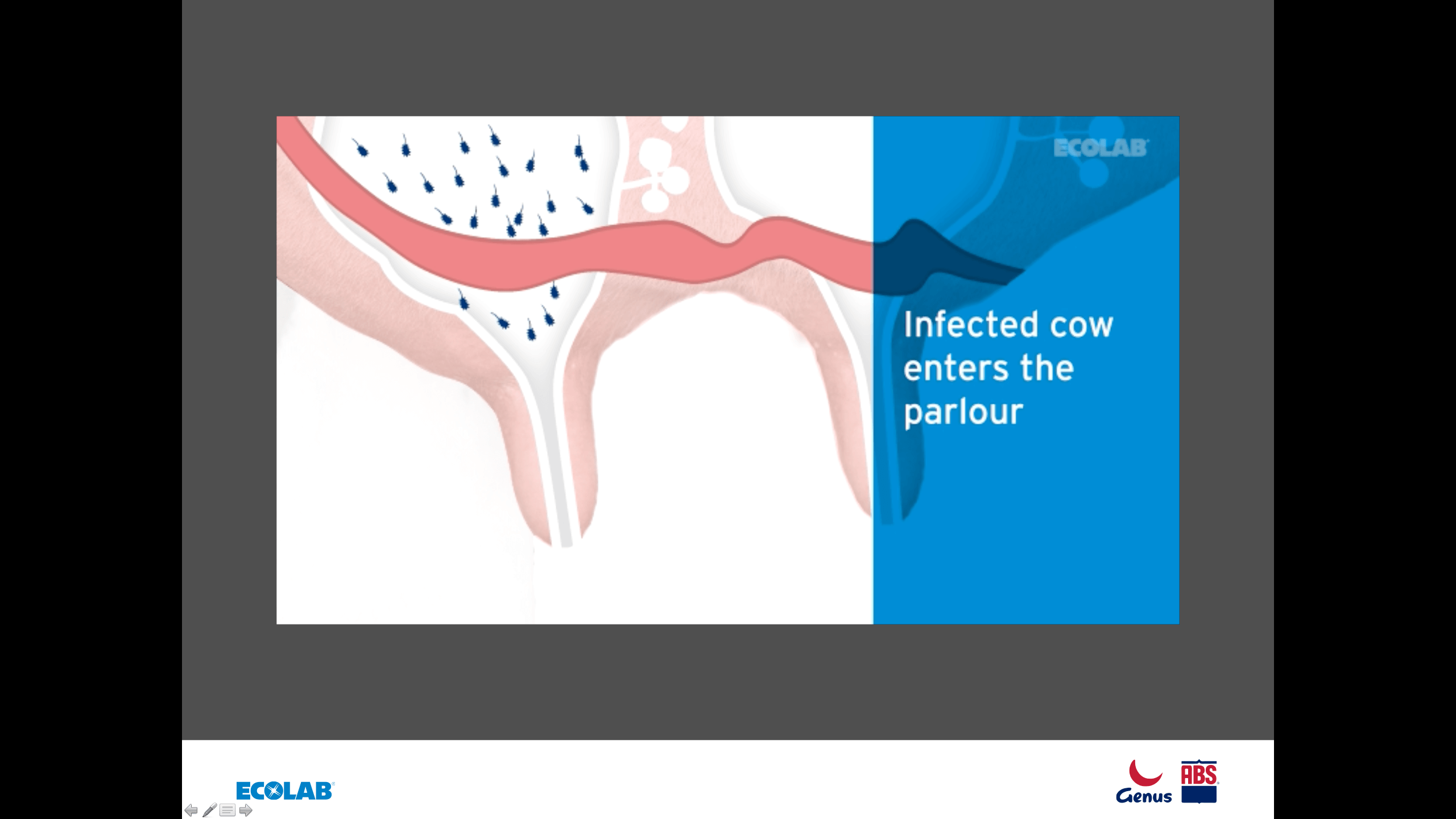 ECOLAB

Infected cow enters the parlour

ECOLAB

Genus

ABS